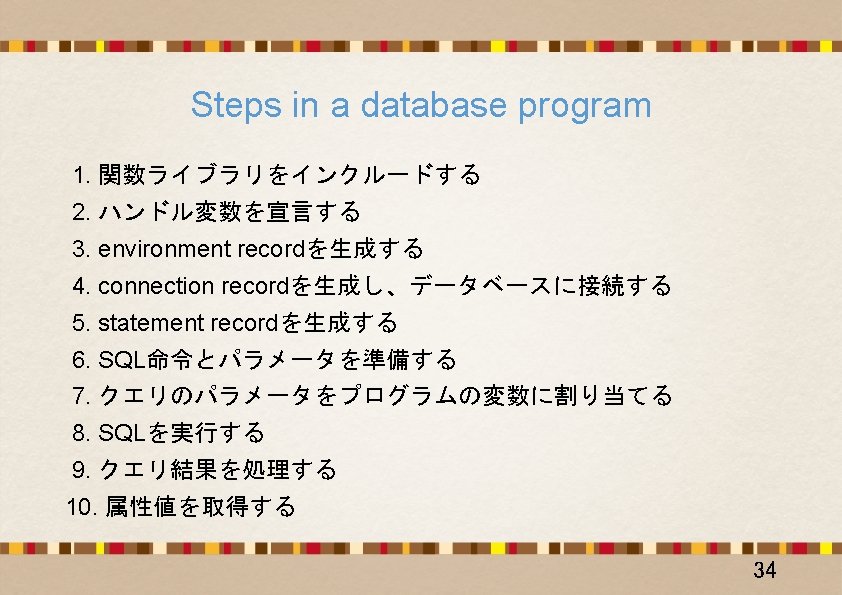 Steps in a database program

1. 関数ライブラリをインクルードする
2. ハンドル変数を宣言する
3. environment recordを生成する
4. connection recordを生成し、データベースに接続する
5. statement recordを生成する
6. SQL命令とパラメータを準備する
7. クエリのパラメータをプログラムの変数に割り当てる
8. SQLを実行する
9. クエリ結果を処理する
10. 属性値を取得する

34